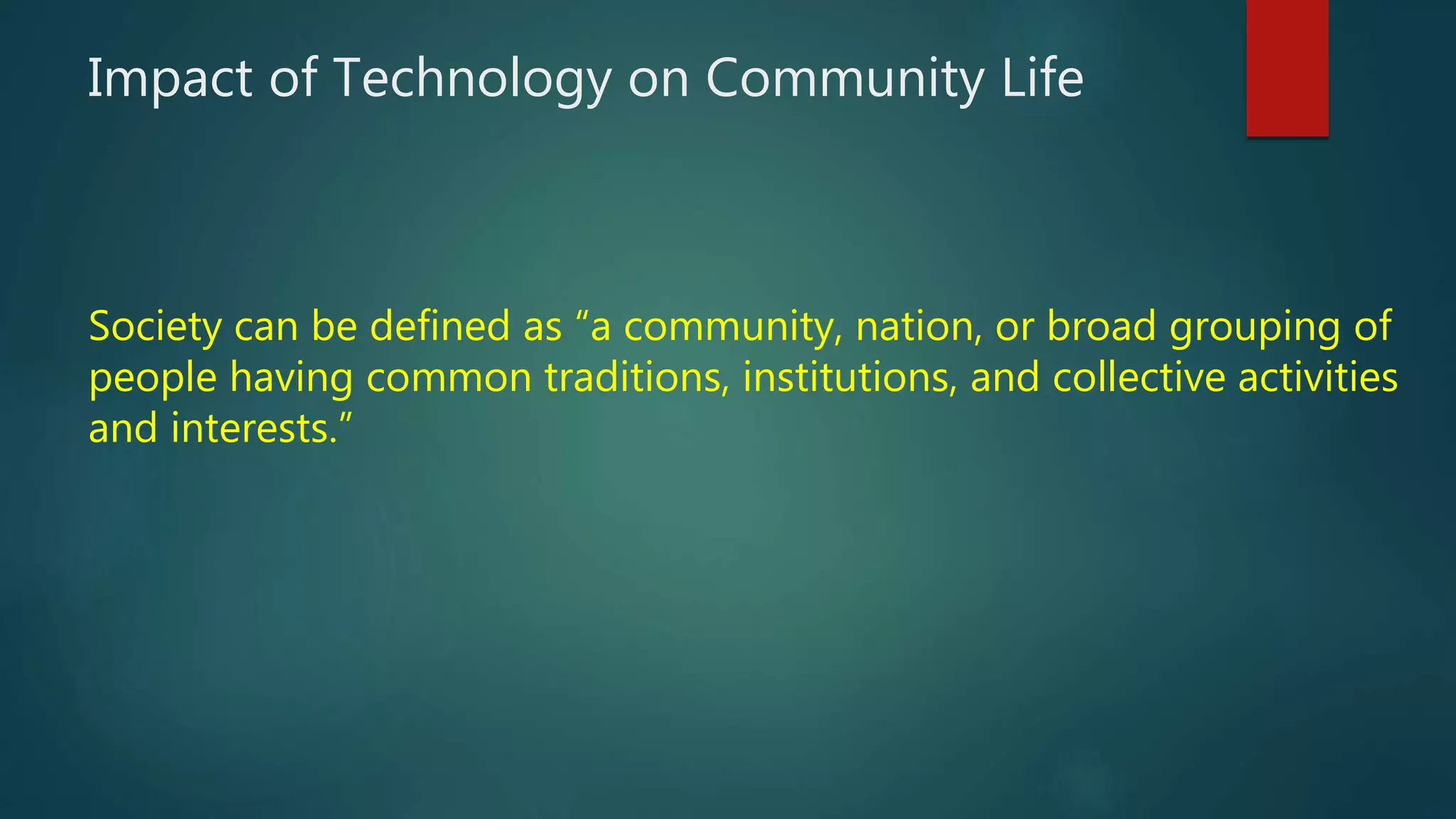 Impact of Technology on Community Life

Society can be defined as “a community, nation, or broad grouping of people having common traditions, institutions, and collective activities and interests.”